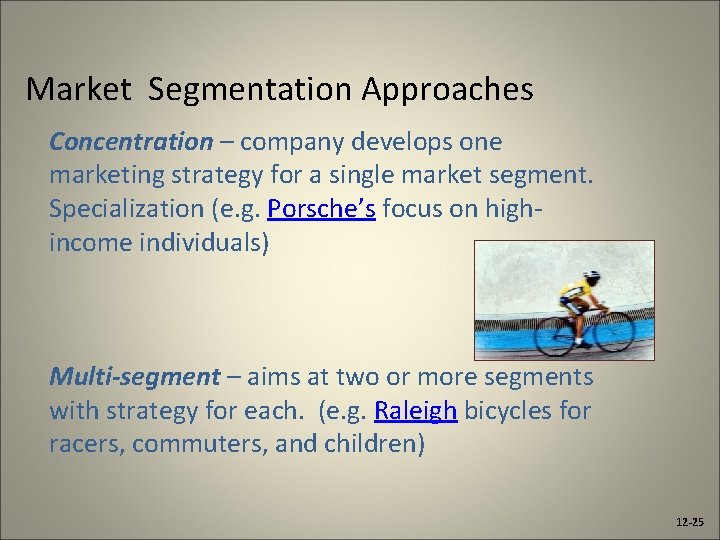 Market Segmentation Approaches

Concentration – company develops one marketing strategy for a single market segment. Specialization (e.g. Porsche's focus on high-income individuals)

Multi-segment – aims at two or more segments with strategy for each. (e.g. Raleigh bicycles for racers, commuters, and children)

12-25